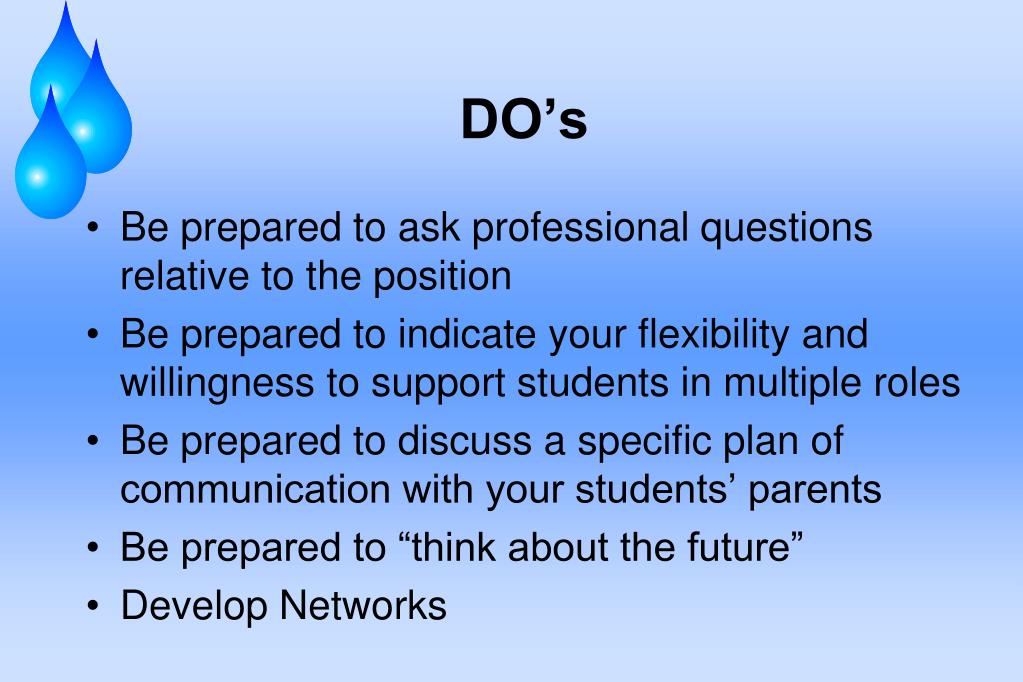 DO’s

• Be prepared to ask professional questions relative to the position
• Be prepared to indicate your flexibility and willingness to support students in multiple roles
• Be prepared to discuss a specific plan of communication with your students’ parents
• Be prepared to “think about the future”
• Develop Networks